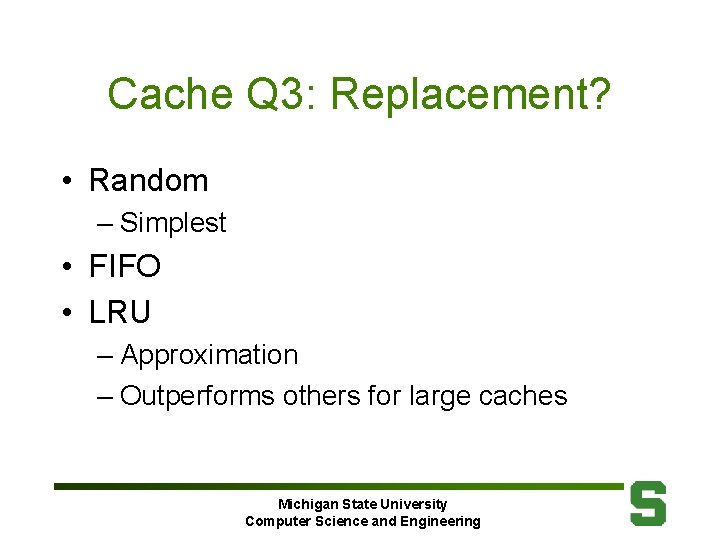 Cache Q3: Replacement?

• Random
– Simplest
• FIFO
• LRU
– Approximation
– Outperforms others for large caches

Michigan State University
Computer Science and Engineering

S